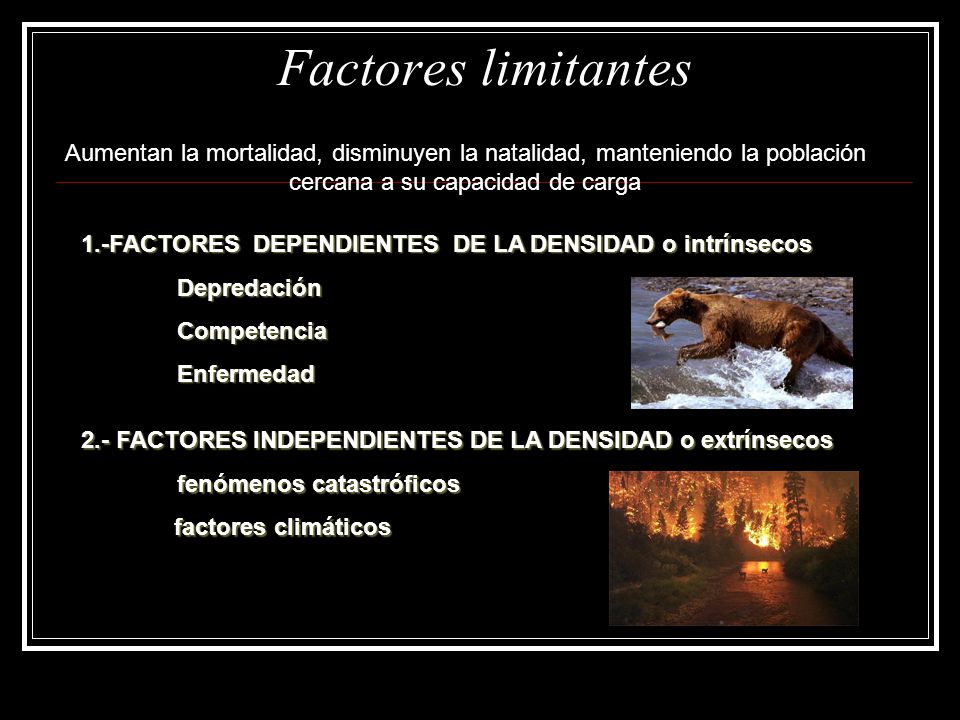 Factores limitantes

Aumentan la mortalidad, disminuyen la natalidad, manteniendo la población cercana a su capacidad de carga

1.-FACTORES DEPENDIENTES DE LA DENSIDAD o intrínsecos

Depredación

Competencia

Enfermedad

2.- FACTORES INDEPENDIENTES DE LA DENSIDAD o extrínsecos

fenómenos catastróficos

factores climáticos